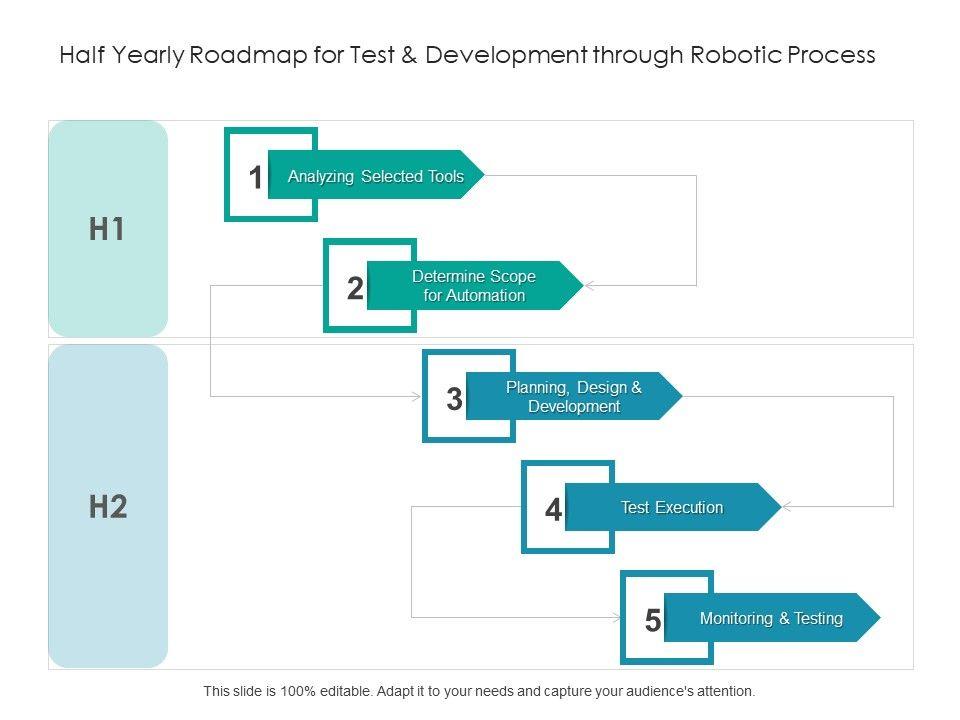 Half Yearly Roadmap for Test & Development through Robotic Process

H1

1 Analyzing Selected Tools

2 Determine Scope for Automation

H2

3 Planning, Design & Development

4 Test Execution

5 Monitoring & Testing

This slide is 100% editable. Adapt it to your needs and capture your audience's attention.